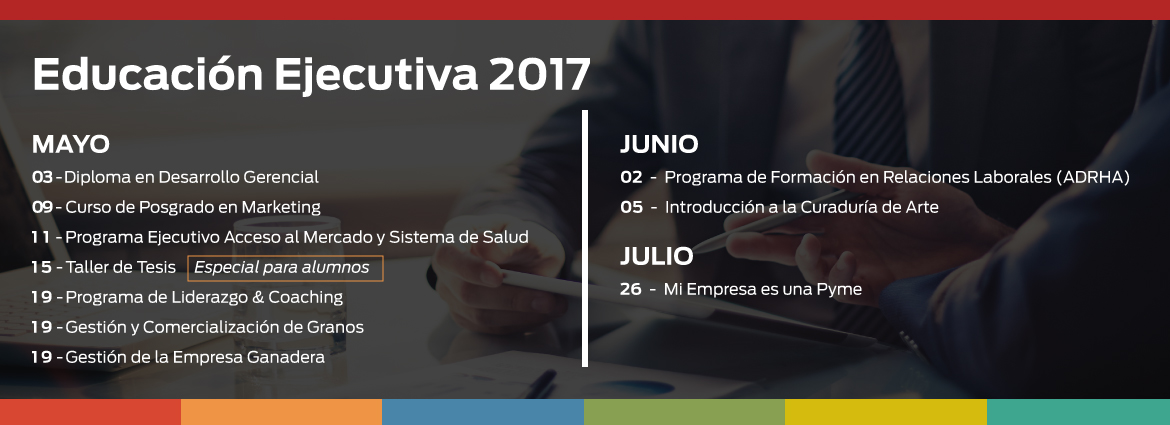 Educación Ejecutiva 2017

MAYO
03 - Diploma en Desarrollo Gerencial
09 - Curso de Posgrado en Marketing
11 - Programa Ejecutivo Acceso al Mercado y Sistema de Salud
15 - Taller de Tesis Especial para alumnos
19 - Programa de Liderazgo & Coaching
19 - Gestión y Comercialización de Granos
19 - Gestión de la Empresa Ganadera

JUNIO
02 - Programa de Formación en Relaciones Laborales (ADRHA)
05 - Introducción a la Curaduría de Arte

JULIO
26 - Mi Empresa es una Pyme